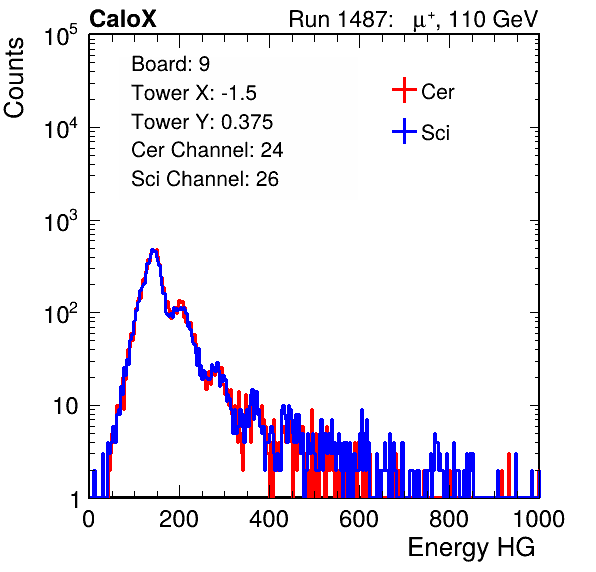 CaloX

Run 1487: $\mu^+$, 110 GeV

Counts

$10^5$

$10^4$

$10^3$

$10^2$

10

1

Board: 9
Tower X: -1.5
Tower Y: 0.375
Cer Channel: 24
Sci Channel: 26

Cer
Sci

0 200 400 600 800 1000

Energy HG